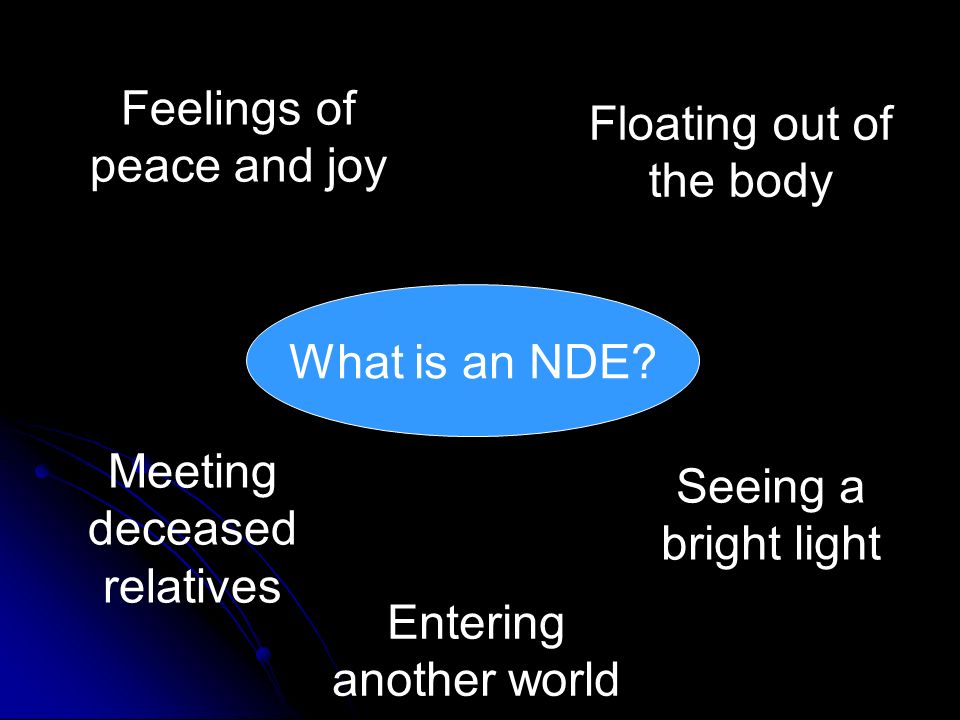 Feelings of peace and joy

Floating out of the body

What is an NDE?

Meeting deceased relatives

Seeing a bright light

Entering another world